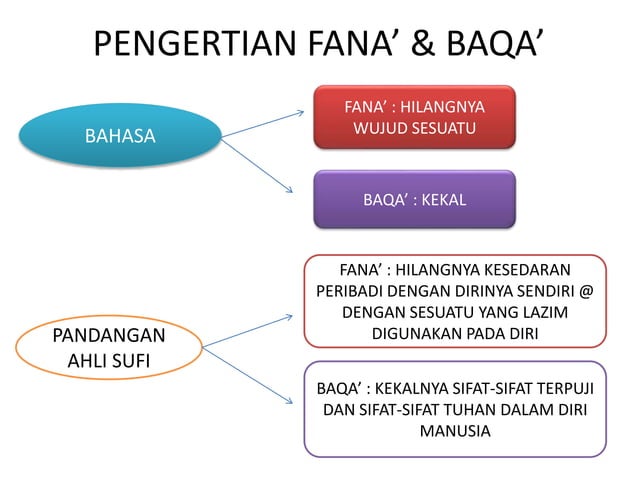 PENGERTIAN FANA’ & BAQA’

BAHASA

FANA’ : HILANGNYA WUJUD SESUATU

BAQA’ : KEKAL

PANDANGAN AHLI SUFI

FANA’ : HILANGNYA KESEDARAN PERIBADI DENGAN DIRINYA SENDIRI @ DENGAN SESUATU YANG LAZIM DIGUNAKAN PADA DIRI

BAQA’ : KEKALNYA SIFAT-SIFAT TERPUJI DAN SIFAT-SIFAT TUHAN DALAM DIRI MANUSIA